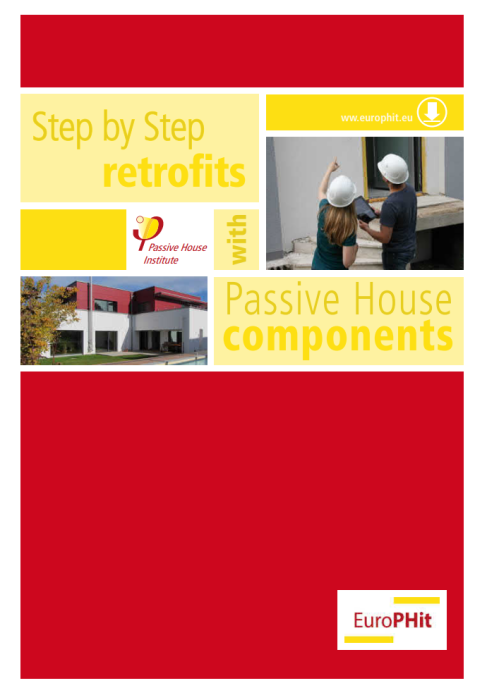 Step by Step
retrofits

www.europhit.eu

Passive House Institute

with

Passive House
components

EuroPHit